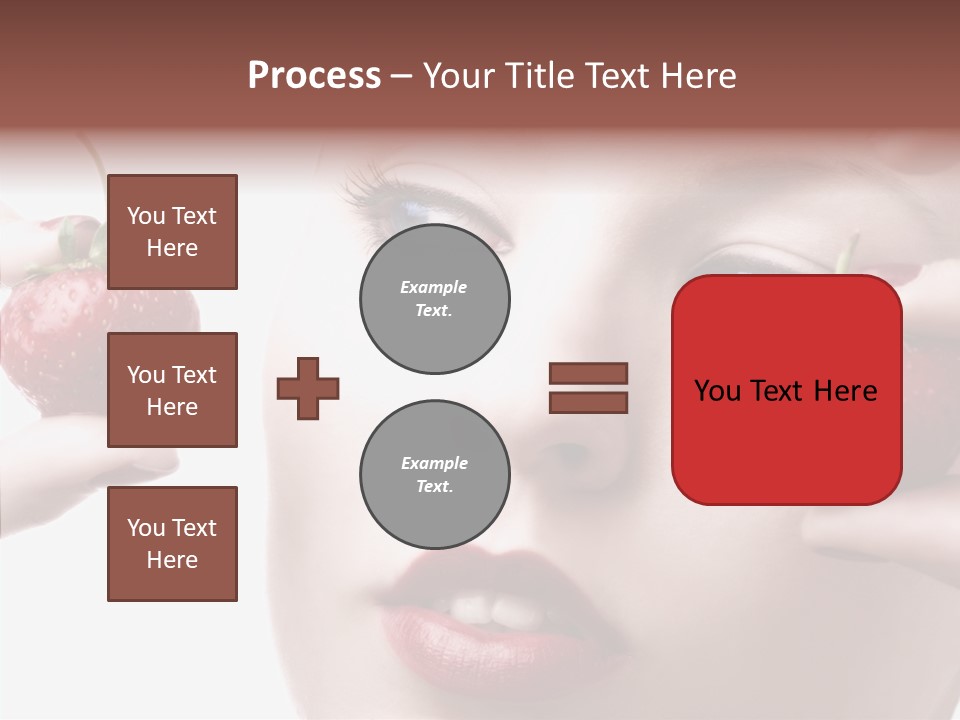 Process – Your Title Text Here

You Text Here

You Text Here

You Text Here

Example Text.

Example Text.

You Text Here